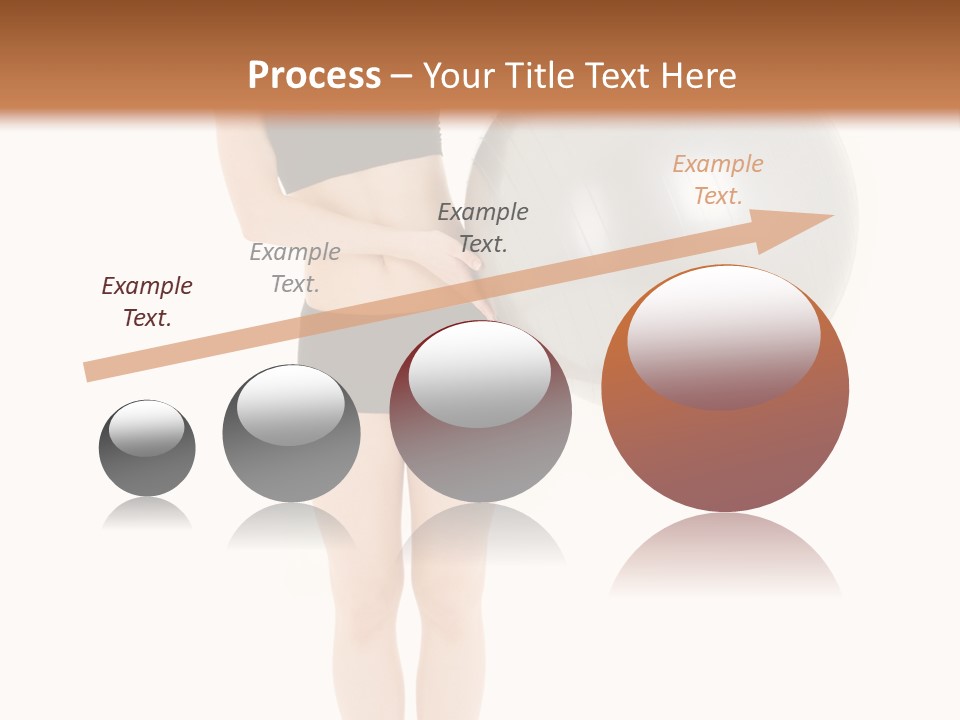 Process – Your Title Text Here

Example Text.

Example Text.

Example Text.

Example Text.